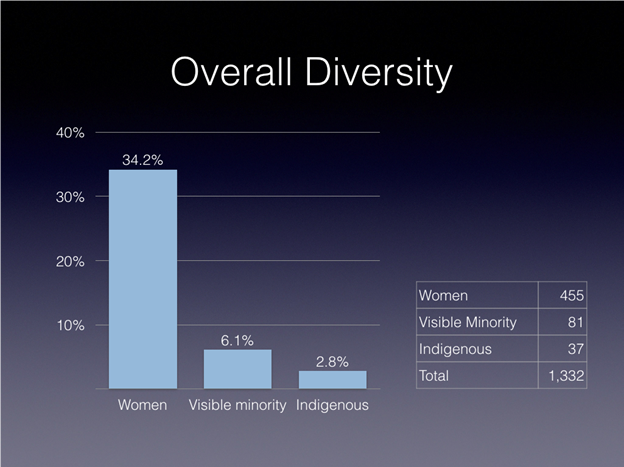 Overall Diversity

40%
30%
20%
10%

34.2%
6.1%
2.8%

Women
Visible minority
Indigenous

| Women | 455 |
|---|---|
| Visible Minority | 81 |
| Indigenous | 37 |
| Total | 1,332 |